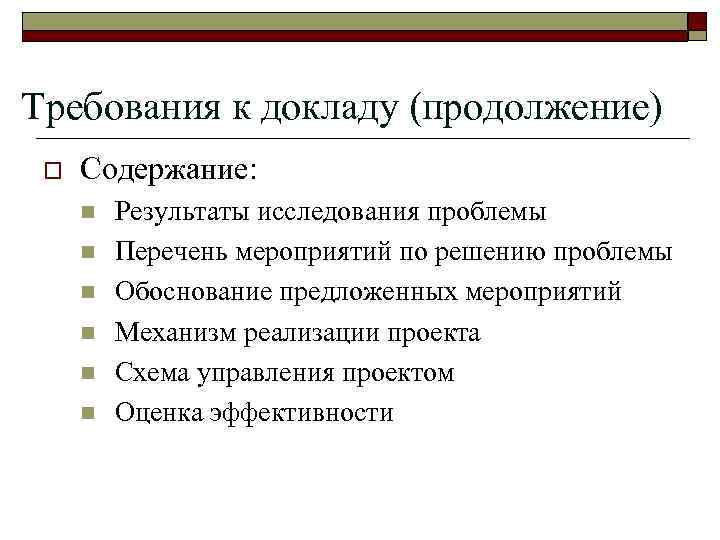 Требования к докладу (продолжение)

Содержание:

Результаты исследования проблемы

Перечень мероприятий по решению проблемы

Обоснование предложенных мероприятий

Механизм реализации проекта

Схема управления проектом

Оценка эффективности